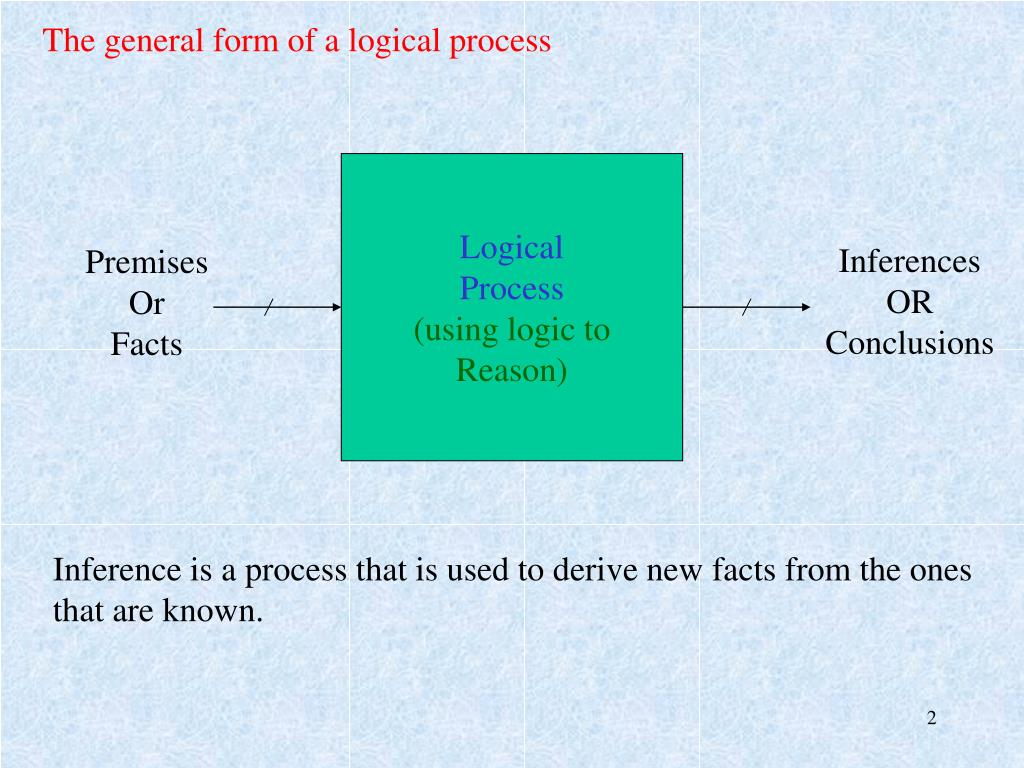 The general form of a logical process

Premises
Or
Facts

Logical
Process
(using logic to
Reason)

Inferences
OR
Conclusions

Inference is a process that is used to derive new facts from the ones that are known.

2